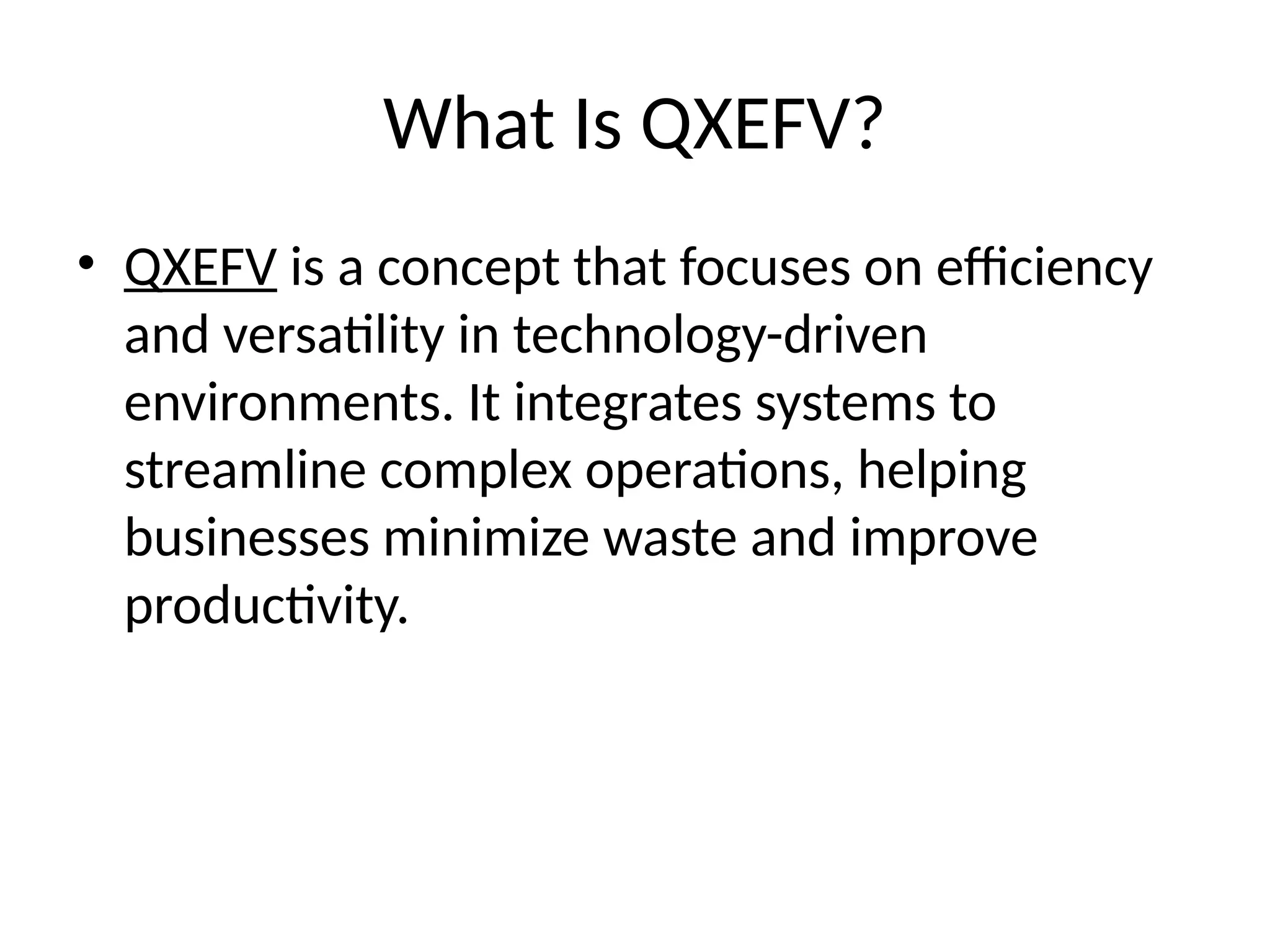 What Is QXEFV?

• QXEFV is a concept that focuses on efficiency and versatility in technology-driven environments. It integrates systems to streamline complex operations, helping businesses minimize waste and improve productivity.